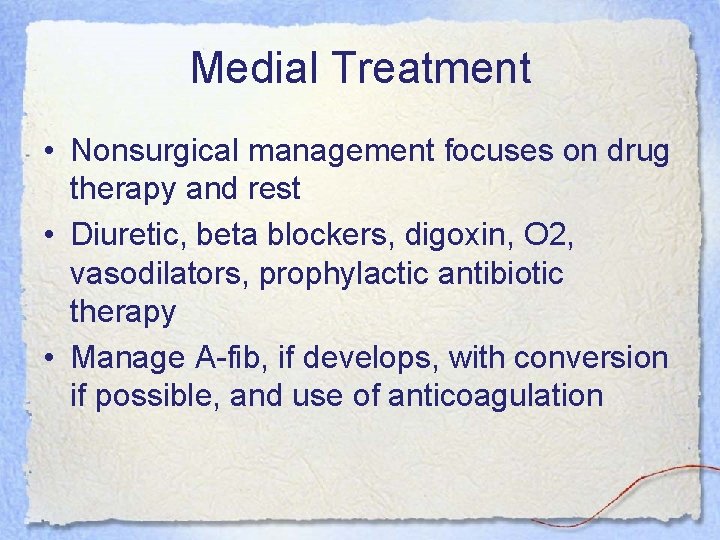 Medial Treatment

• Nonsurgical management focuses on drug therapy and rest
• Diuretic, beta blockers, digoxin, O2, vasodilators, prophylactic antibiotic therapy
• Manage A-fib, if develops, with conversion if possible, and use of anticoagulation